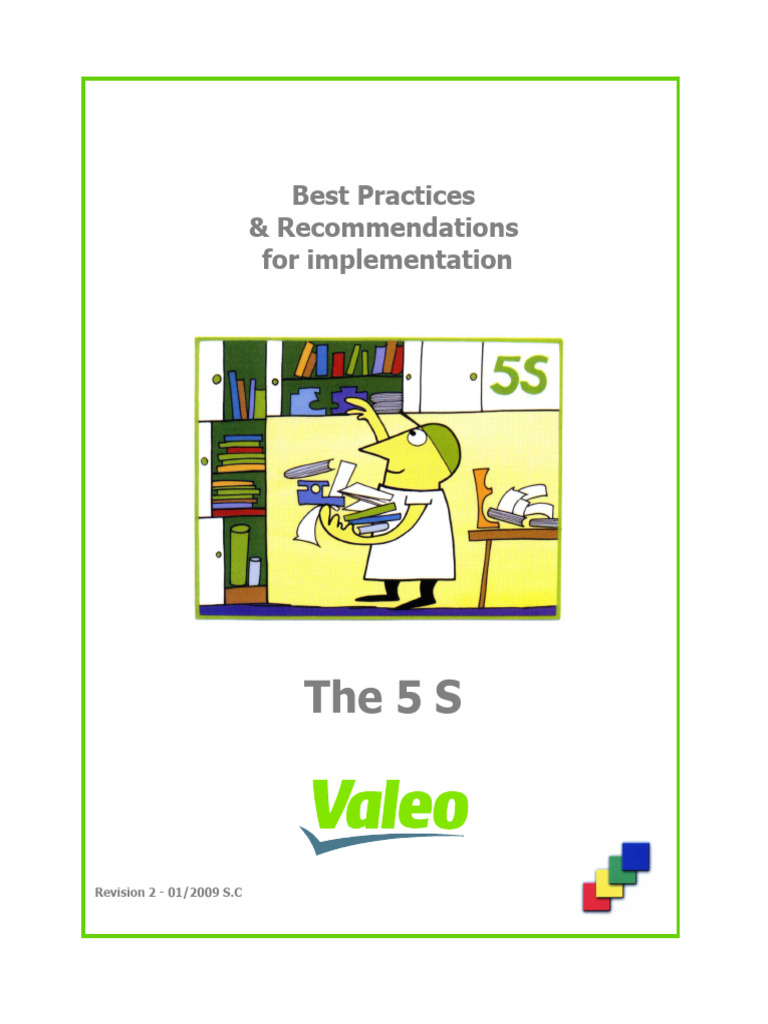 Best Practices
& Recommendations
for implementation

5S

The 5 S

Valeo

Revision 2 - 01/2009 S.C